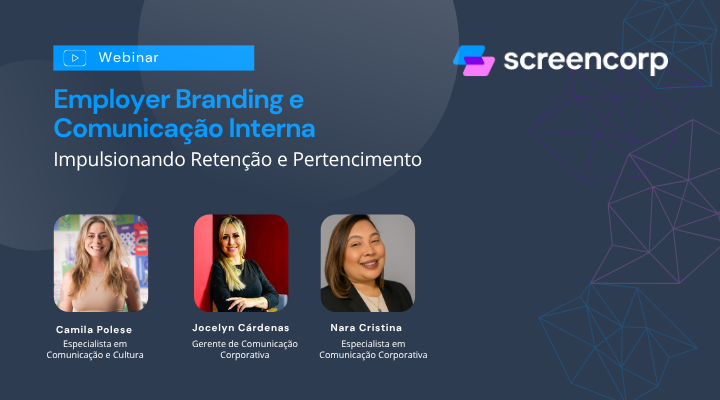 Webinar

screencorp

Employer Branding e Comunicação Interna
Impulsionando Retenção e Pertencimento

Camila Polese
Especialista em Comunicação e Cultura

Jocelyn Cárdenas
Gerente de Comunicação Corporativa

Nara Cristina
Especialista em Comunicação Corporativa